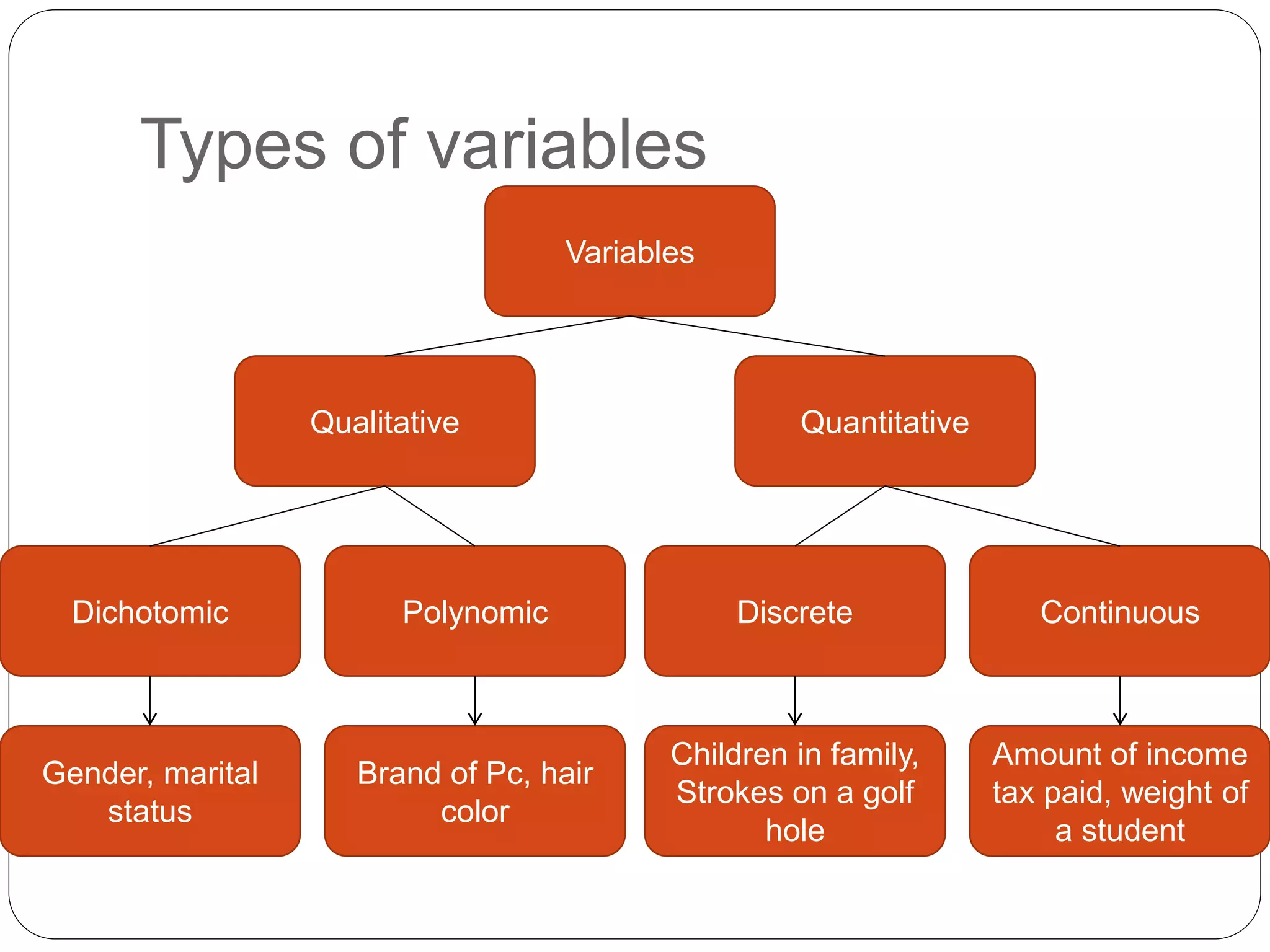 Types of variables

Variables

Qualitative

Quantitative

Dichotomic

Polynomic

Discrete

Continuous

Gender, marital status

Brand of Pc, hair color

Children in family, Strokes on a golf hole

Amount of income tax paid, weight of a student